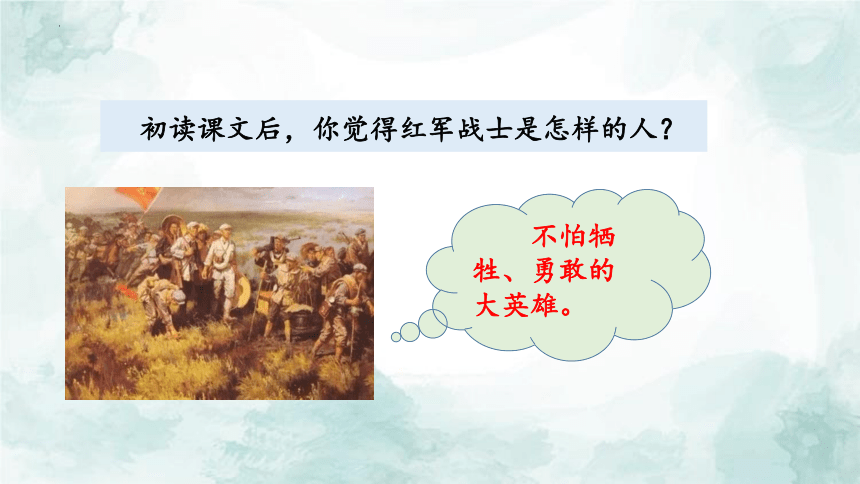 初读课文后，你觉得红军战士是怎样的人？

不怕牺牲、勇敢的大英雄。